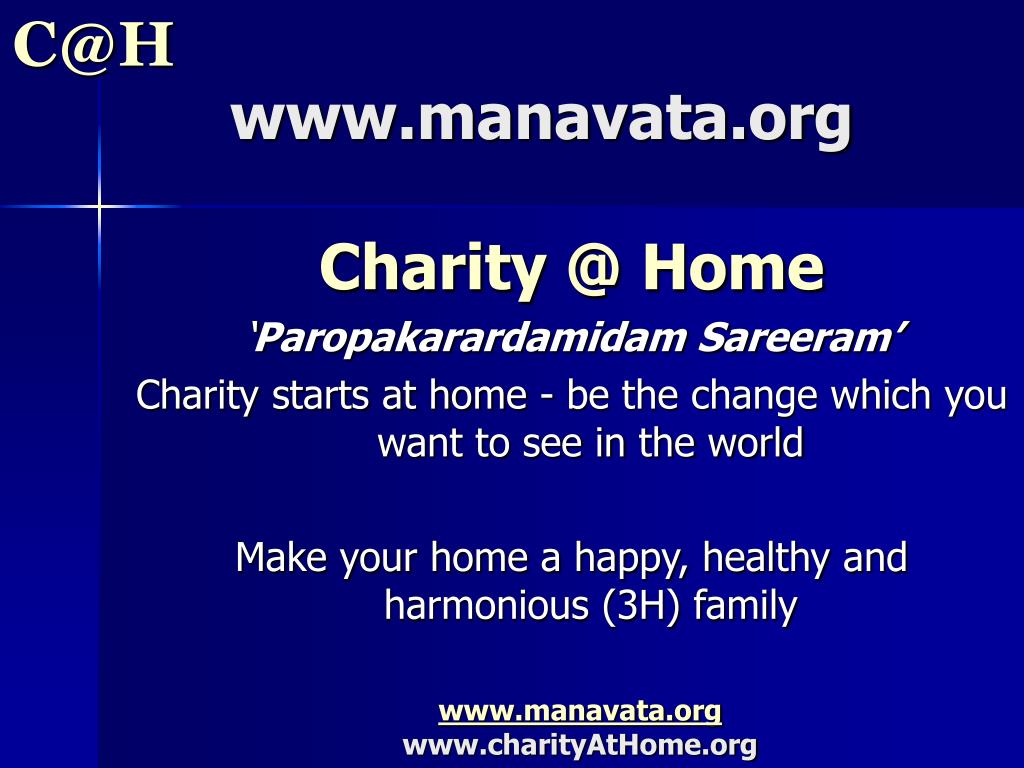 C@H

www.manavata.org

Charity @ Home

‘Paropakarardamidam Sareeram’

Charity starts at home - be the change which you want to see in the world

Make your home a happy, healthy and harmonious (3H) family

www.manavata.org
www.charityAtHome.org